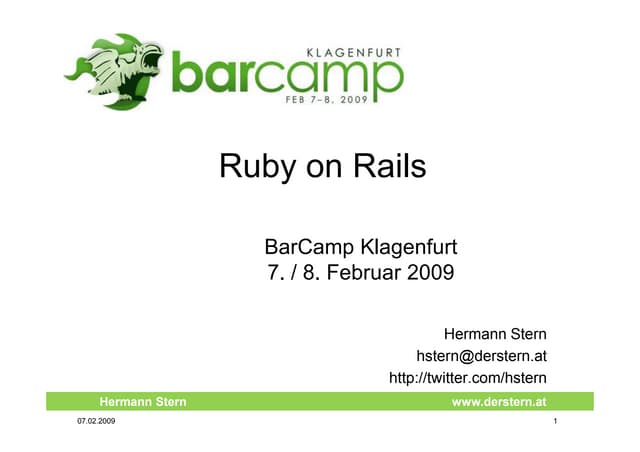 KLAGENFURT
barcamp
FEB 7–8, 2009

Ruby on Rails

BarCamp Klagenfurt
7. / 8. Februar 2009

Hermann Stern
hstern@derstern.at
http://twitter.com/hstern

Hermann Stern www.derstern.at

07.02.2009 1